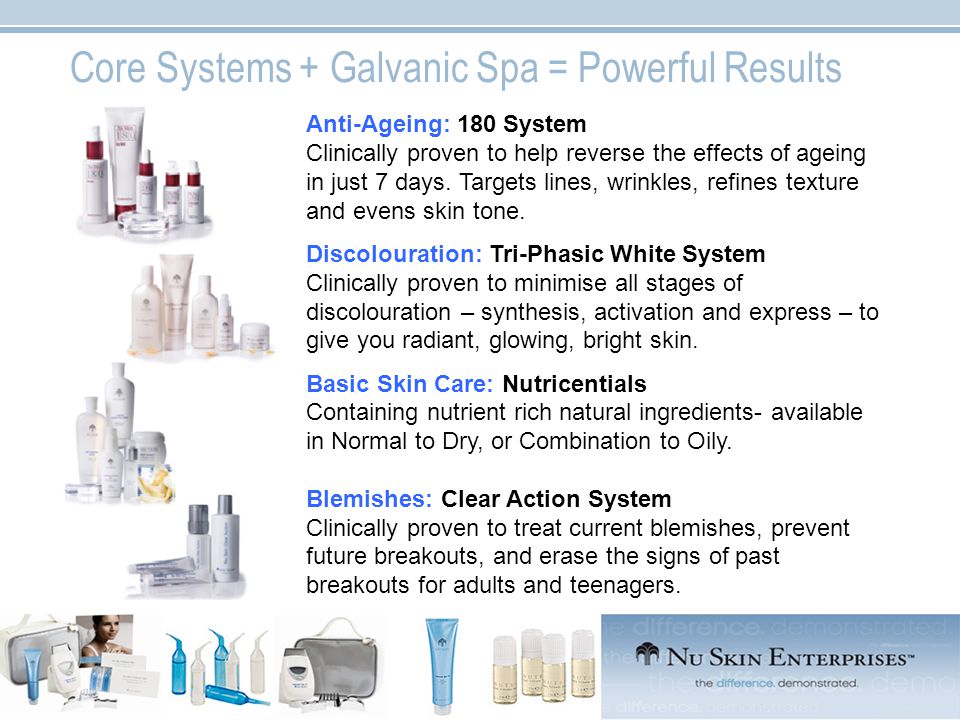 Core Systems + Galvanic Spa = Powerful Results

Anti-Ageing: 180 System
Clinically proven to help reverse the effects of ageing in just 7 days. Targets lines, wrinkles, refines texture and evens skin tone.

Discolouration: Tri-Phasic White System
Clinically proven to minimise all stages of discolouration – synthesis, activation and express – to give you radiant, glowing, bright skin.

Basic Skin Care: Nutricentials
Containing nutrient rich natural ingredients- available in Normal to Dry, or Combination to Oily.

Blemishes: Clear Action System
Clinically proven to treat current blemishes, prevent future breakouts, and erase the signs of past breakouts for adults and teenagers.

NU SKIN ENTERPRISES™
the difference. demonstrated.